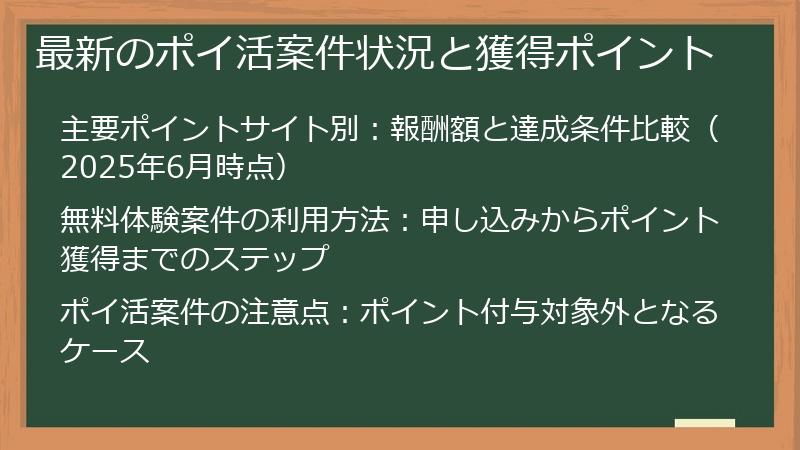 最新のポイ活案件状況と獲得ポイント

主要ポイントサイト別：報酬額と達成条件比較（2025年6月時点）

無料体験案件の利用方法：申し込みからポイント獲得までのステップ

ポイ活案件の注意点：ポイント付与対象外となるケース